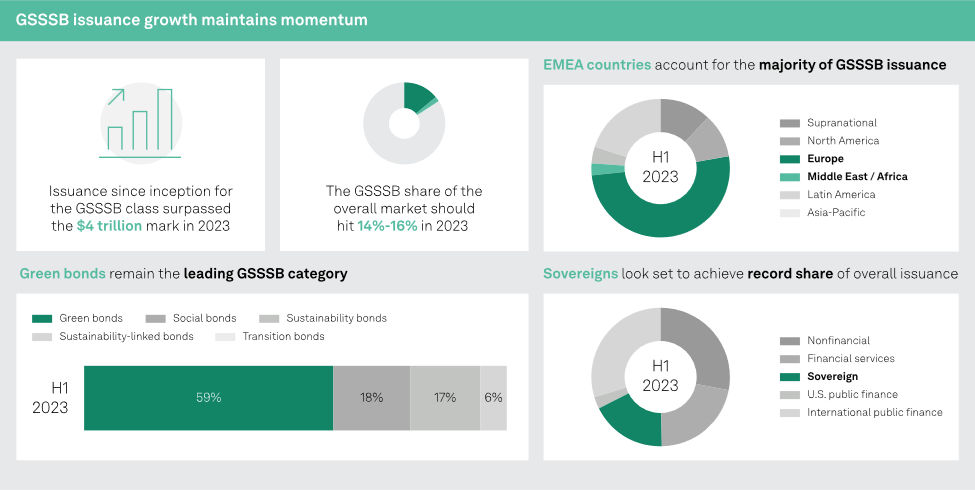 GSSSB issuance growth maintains momentum

Issuance since inception for the GSSSB class surpassed the $4 trillion mark in 2023

The GSSSB share of the overall market should hit 14%-16% in 2023

EMEA countries account for the majority of GSSSB issuance

H1 2023

Supranational
North America
Europe
Middle East / Africa
Latin America
Asia-Pacific

Green bonds remain the leading GSSSB category

Green bonds
Social bonds
Sustainability bonds
Sustainability-linked bonds
Transition bonds

H1 2023

59%
18%
17%
6%

Sovereigns look set to achieve record share of overall issuance

H1 2023

Nonfinancial
Financial services
Sovereign
U.S. public finance
International public finance